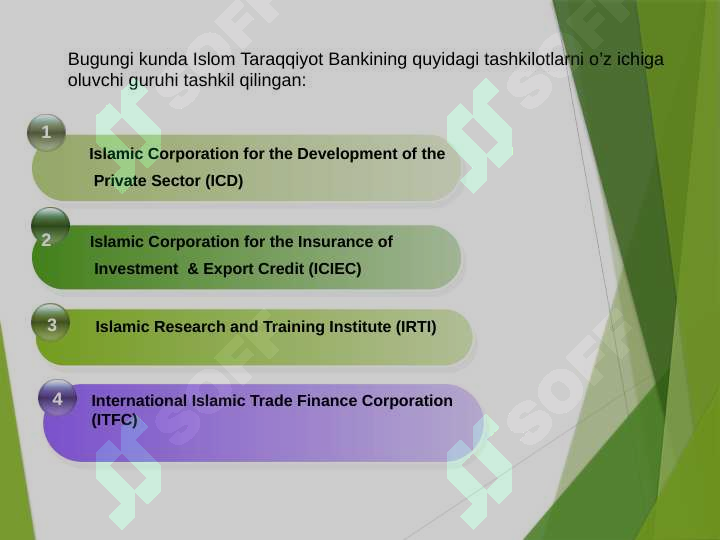 Bugungi kunda Islom Taraqqiyot Bankining quyidagi tashkilotlarni o'z ichiga oluvchi guruhi tashkil qilingan:

1 Islamic Corporation for the Development of the Private Sector (ICD)

2 Islamic Corporation for the Insurance of Investment & Export Credit (ICIEC)

3 Islamic Research and Training Institute (IRTI)

4 International Islamic Trade Finance Corporation (ITFC)

SOFF SOFF SOFF SOFF